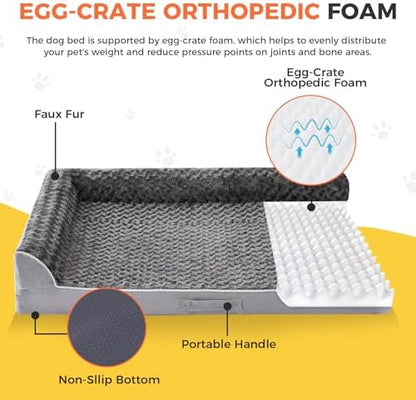 EGG-CRATE ORTHOPEDIC FOAM

The dog bed is supported by egg-crate foam, which helps to evenly distribute your pet's weight and reduce pressure points on joints and bone areas.

Egg-Crate Orthopedic Foam

Faux Fur

Portable Handle

Non-Sllip Bottom